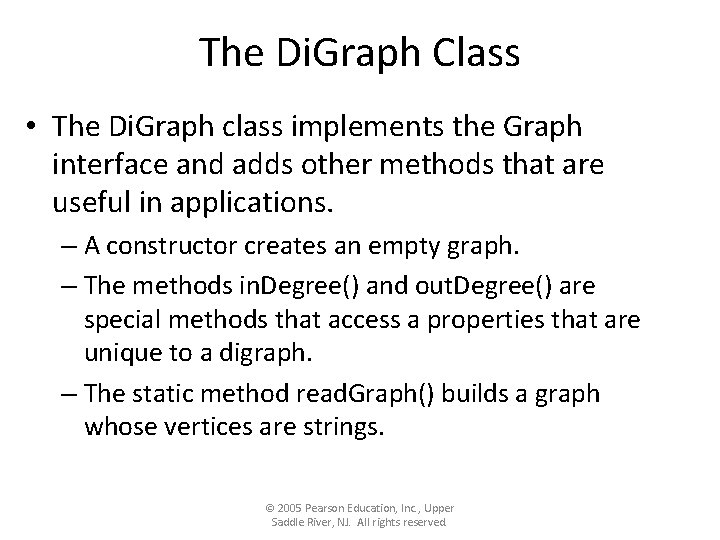 The DiGraph Class

• The DiGraph class implements the Graph interface and adds other methods that are useful in applications.

– A constructor creates an empty graph.

– The methods inDegree() and outDegree() are special methods that access a properties that are unique to a digraph.

– The static method readGraph() builds a graph whose vertices are strings.

© 2005 Pearson Education, Inc., Upper Saddle River, NJ. All rights reserved